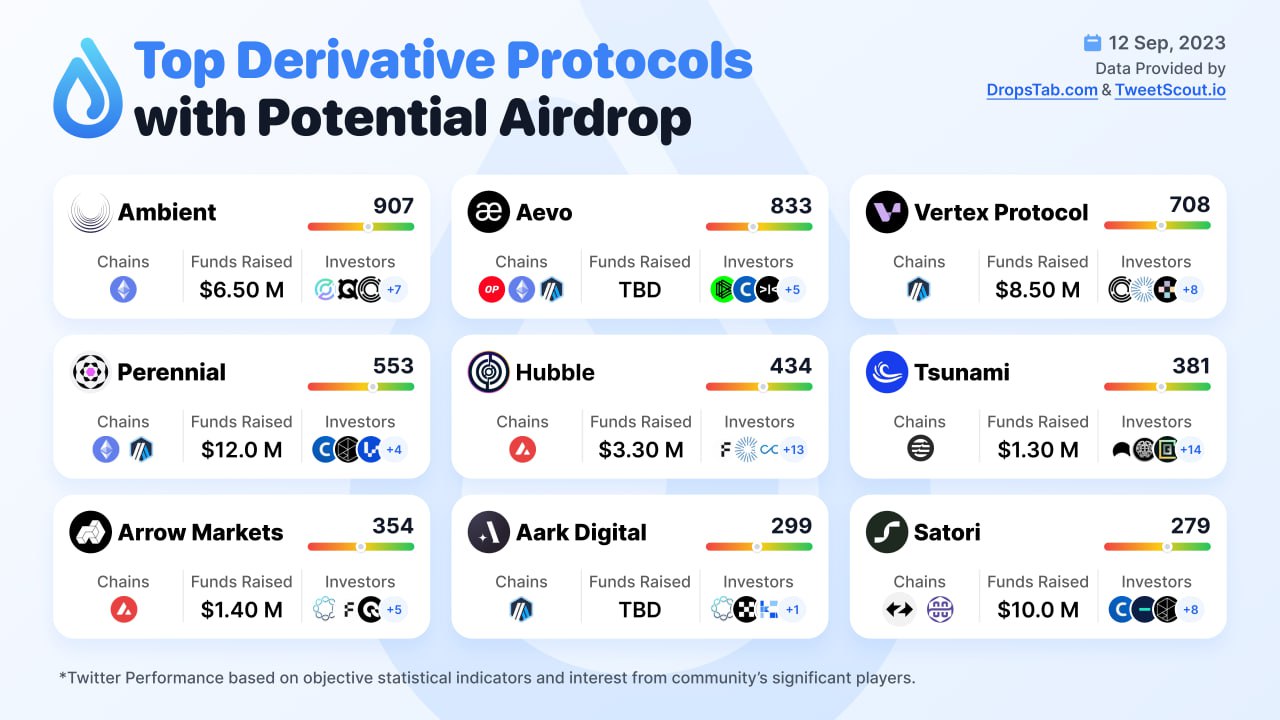 Top Derivative Protocols with Potential Airdrop

12 Sep, 2023
Data Provided by
DropsTab.com & TweetScout.io

Ambient
907
Chains
Funds Raised
$6.50 M
Investors
+7

Aevo
833
Chains
OP
Funds Raised
TBD
Investors
+5

Vertex Protocol
708
Chains
Funds Raised
$8.50 M
Investors
+8

Perennial
553
Chains
Funds Raised
$12.0 M
Investors
+4

Hubble
434
Chains
Funds Raised
$3.30 M
Investors
+13

Tsunami
381
Chains
Funds Raised
$1.30 M
Investors
+14

Arrow Markets
354
Chains
Funds Raised
$1.40 M
Investors
+5

Aark Digital
299
Chains
Funds Raised
TBD
Investors
+1

Satori
279
Chains
Funds Raised
$10.0 M
Investors
+8

*Twitter Performance based on objective statistical indicators and interest from community's significant players.